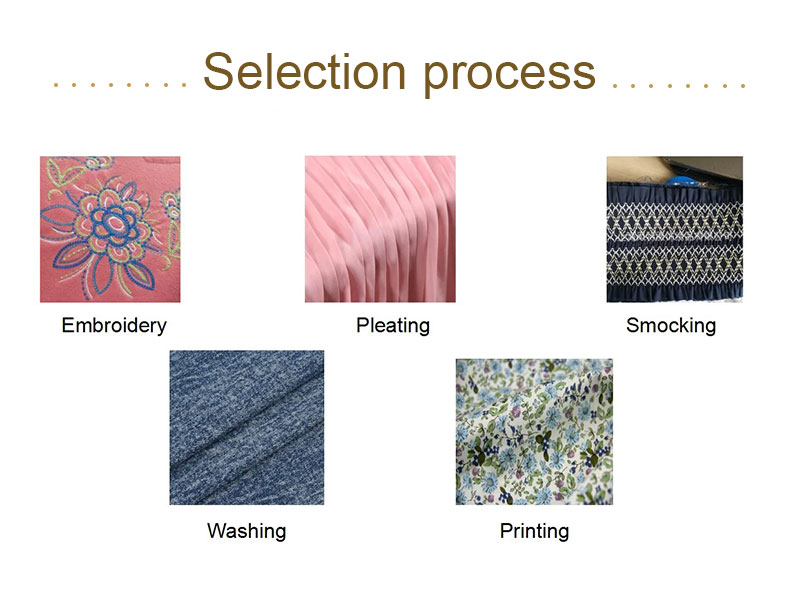 ........ Selection process ........

Embroidery

Pleating

Smocking

Washing

Printing